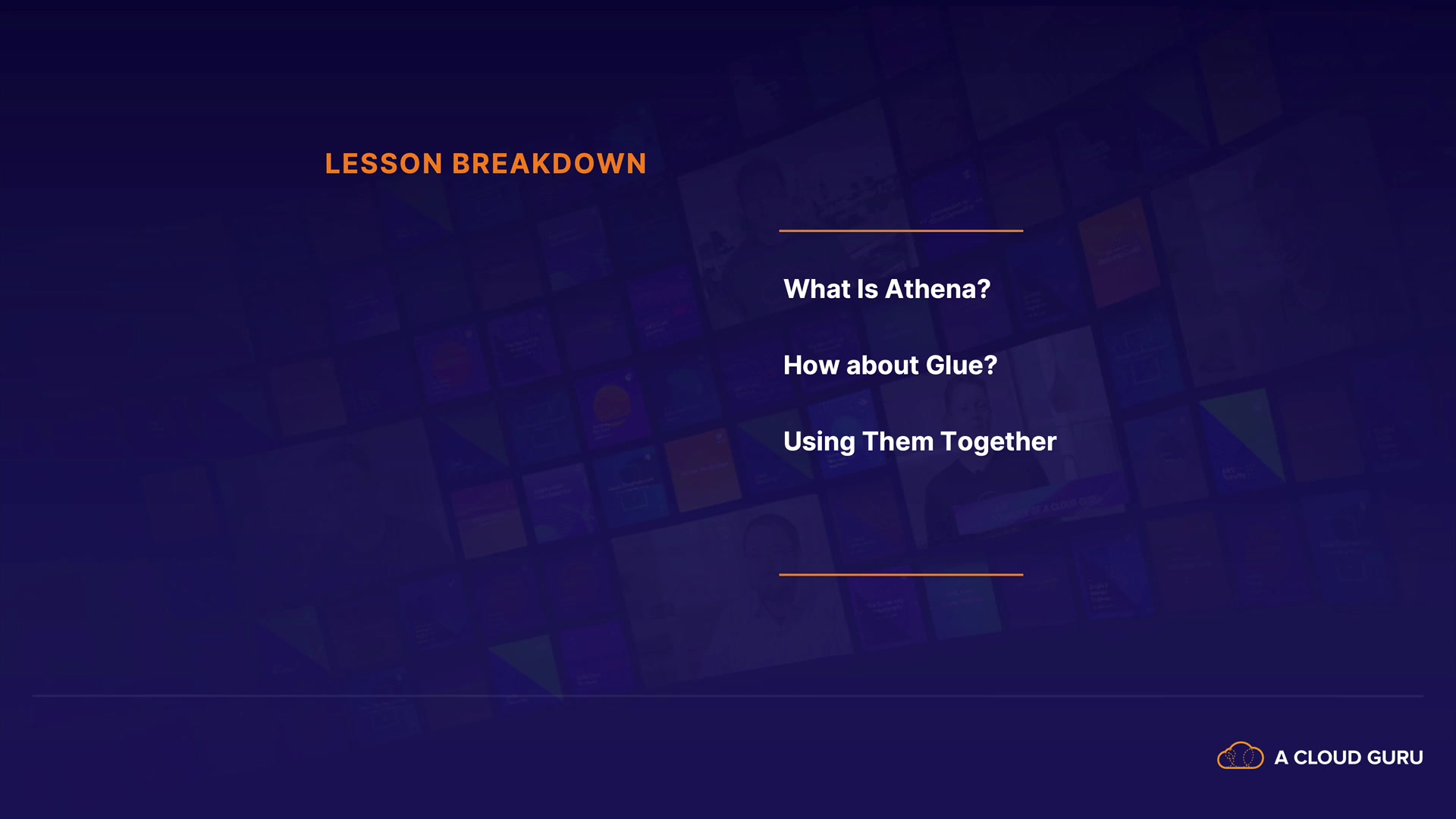 LESSON BREAKDOWN

What Is Athena?

How about Glue?

Using Them Together

A CLOUD GURU